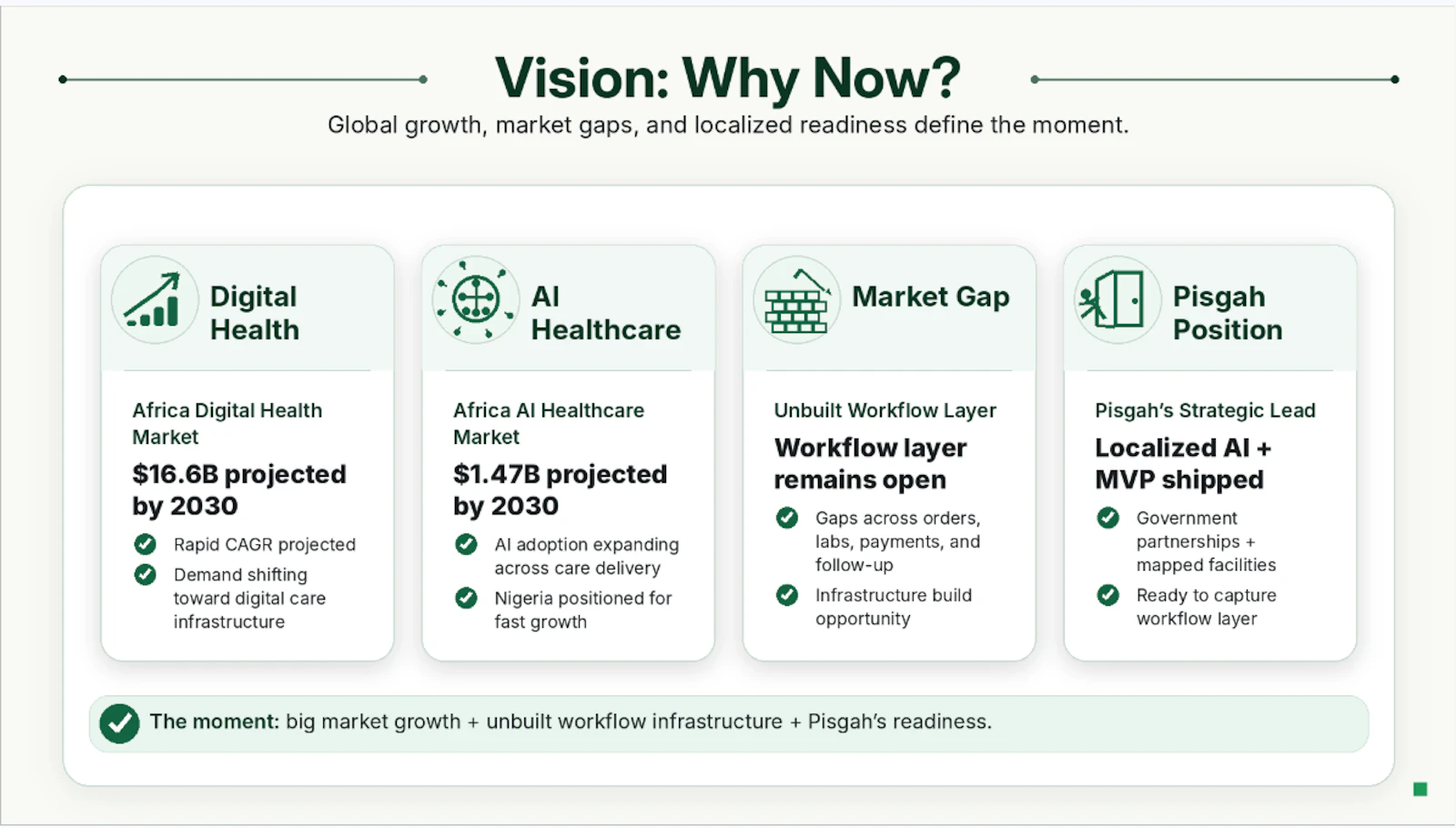 Vision: Why Now?

Global growth, market gaps, and localized readiness define the moment.

Digital Health

Africa Digital Health Market

$16.6B projected by 2030

Rapid CAGR projected

Demand shifting toward digital care infrastructure

AI Healthcare

Africa AI Healthcare Market

$1.47B projected by 2030

AI adoption expanding across care delivery

Nigeria positioned for fast growth

Market Gap

Unbuilt Workflow Layer

Workflow layer remains open

Gaps across orders, labs, payments, and follow-up

Infrastructure build opportunity

Pisgah Position

Pisgah's Strategic Lead

Localized AI + MVP shipped

Government partnerships + mapped facilities

Ready to capture workflow layer

The moment: big market growth + unbuilt workflow infrastructure + Pisgah's readiness.